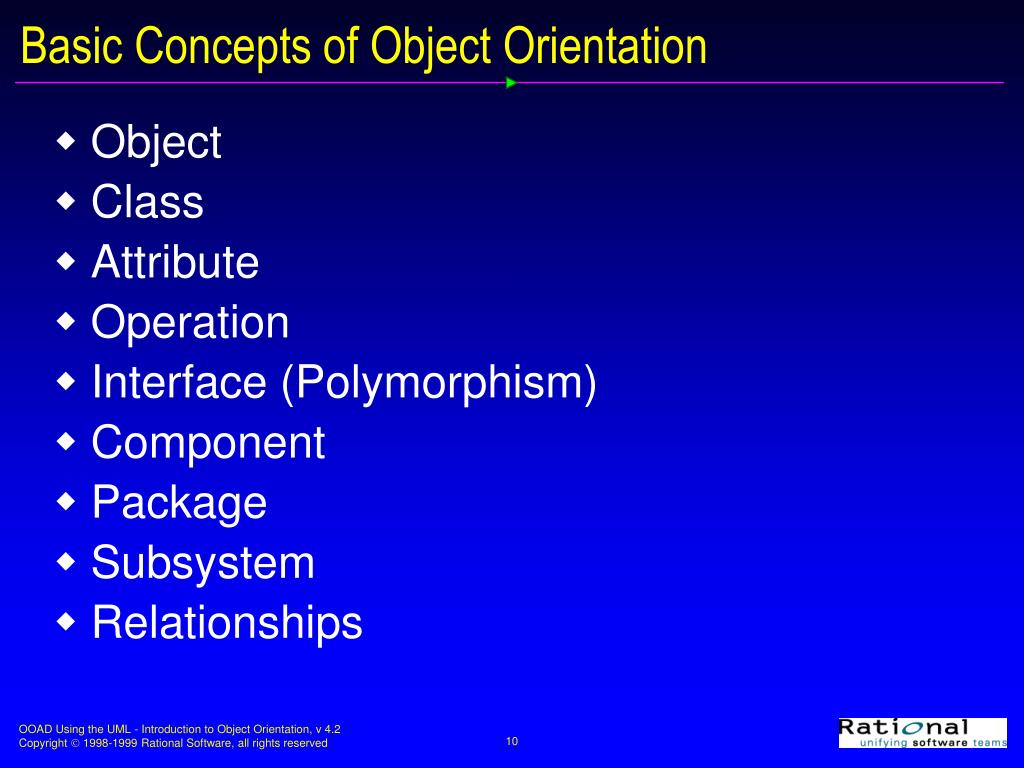 Basic Concepts of Object Orientation

◆ Object
◆ Class
◆ Attribute
◆ Operation
◆ Interface (Polymorphism)
◆ Component
◆ Package
◆ Subsystem
◆ Relationships

OOAD Using the UML - Introduction to Object Orientation, v 4.2
Copyright © 1998-1999 Rational Software, all rights reserved

10

Rational
unifying software teams